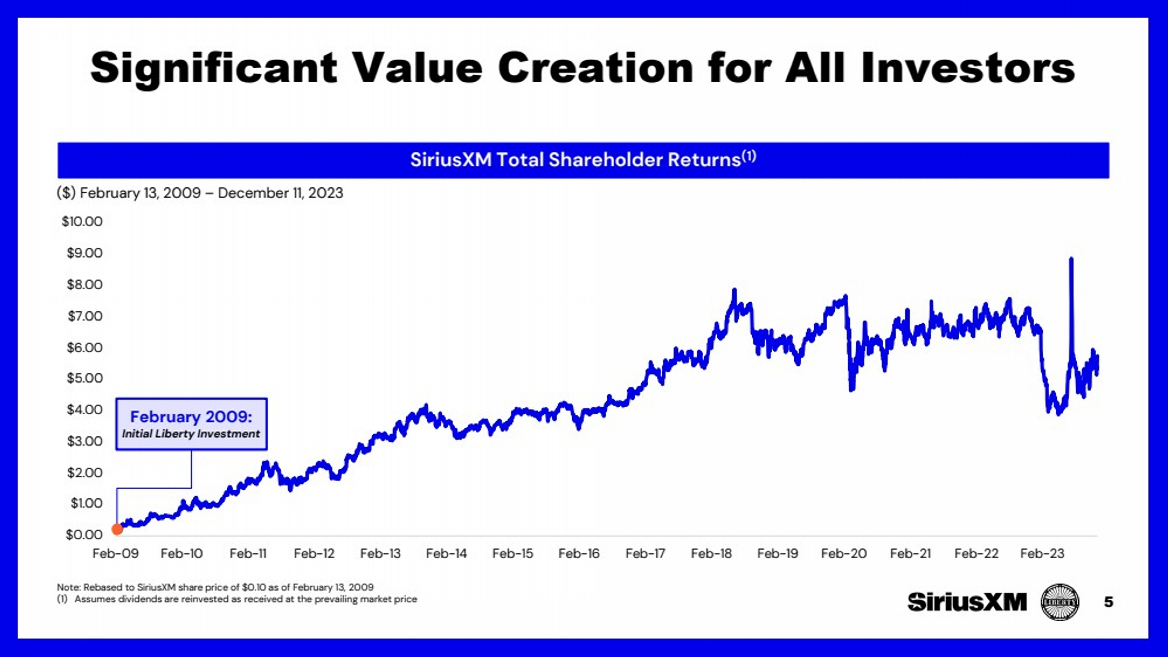 Significant Value Creation for All Investors

SiriusXM Total Shareholder Returns$^{(1)}$

($) February 13, 2009 – December 11, 2023

$10.00
$9.00
$8.00
$7.00
$6.00
$5.00
$4.00
$3.00
$2.00
$1.00
$0.00

February 2009:
Initial Liberty Investment

Feb-09 Feb-10 Feb-11 Feb-12 Feb-13 Feb-14 Feb-15 Feb-16 Feb-17 Feb-18 Feb-19 Feb-20 Feb-21 Feb-22 Feb-23

Note: Rebased to SiriusXM share price of $0.10 as of February 13, 2009
(1) Assumes dividends are reinvested as received at the prevailing market price

SiriusXM

LIBERTY

5